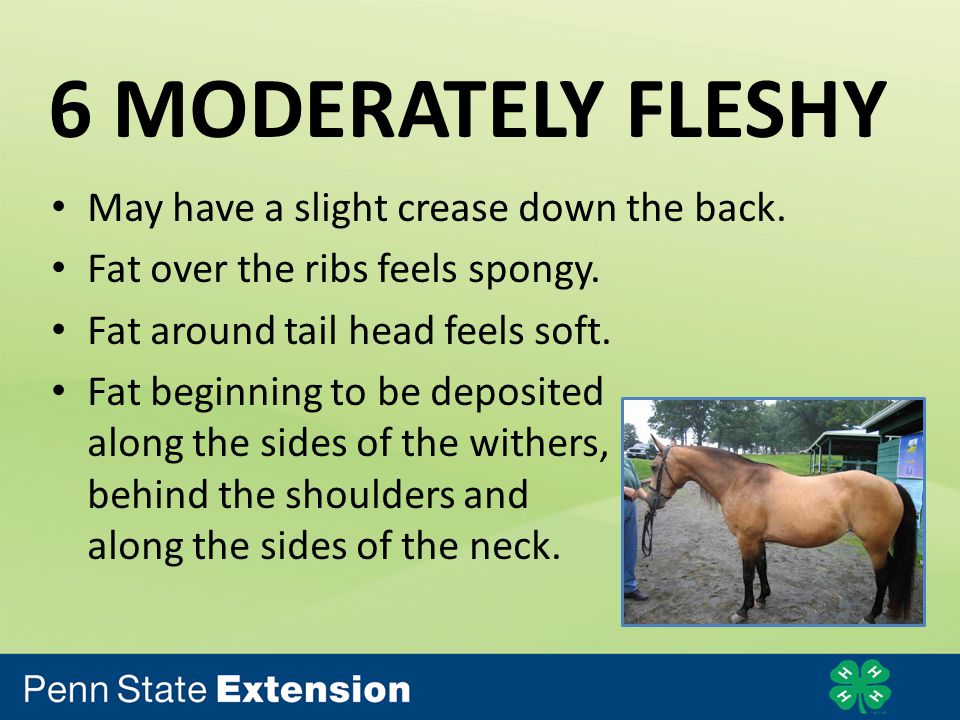 6 MODERATELY FLESHY

• May have a slight crease down the back.
• Fat over the ribs feels spongy.
• Fat around tail head feels soft.
• Fat beginning to be deposited along the sides of the withers, behind the shoulders and along the sides of the neck.

Penn State Extension

H H H H